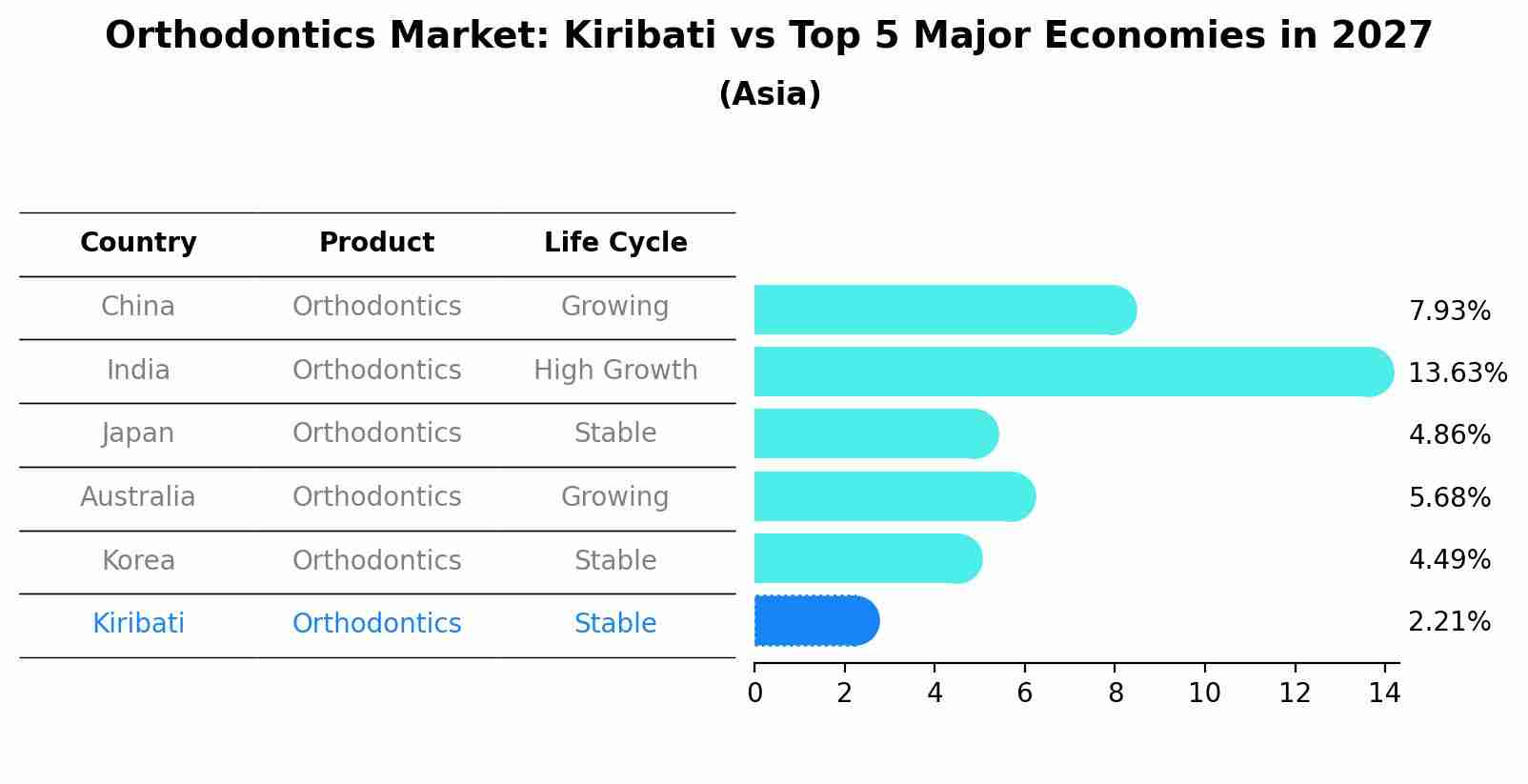 Orthodontics Market: Kiribati vs Top 5 Major Economies in 2027
(Asia)

| Country | Product | Life Cycle |
|---|---|---|
| China | Orthodontics | Growing |
| India | Orthodontics | High Growth |
| Japan | Orthodontics | Stable |
| Australia | Orthodontics | Growing |
| Korea | Orthodontics | Stable |
| Kiribati | Orthodontics | Stable |

7.93%
13.63%
4.86%
5.68%
4.49%
2.21%

0 2 4 6 8 10 12 14